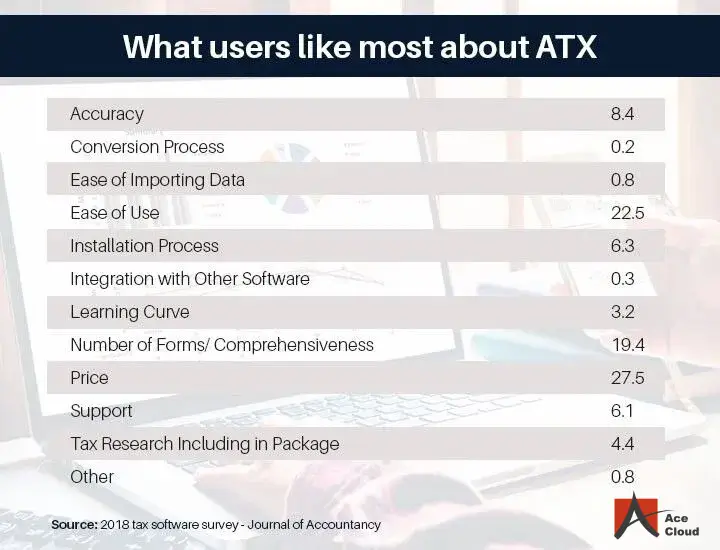 What users like most about ATX

| | |
|---|---|
| Accuracy | 8.4 |
| Conversion Process | 0.2 |
| Ease of Importing Data | 0.8 |
| Ease of Use | 22.5 |
| Installation Process | 6.3 |
| Integration with Other Software | 0.3 |
| Learning Curve | 3.2 |
| Number of Forms/ Comprehensiveness | 19.4 |
| Price | 27.5 |
| Support | 6.1 |
| Tax Research Including in Package | 4.4 |
| Other | 0.8 |

Source: 2018 tax software survey - Journal of Accountancy

Ace Cloud